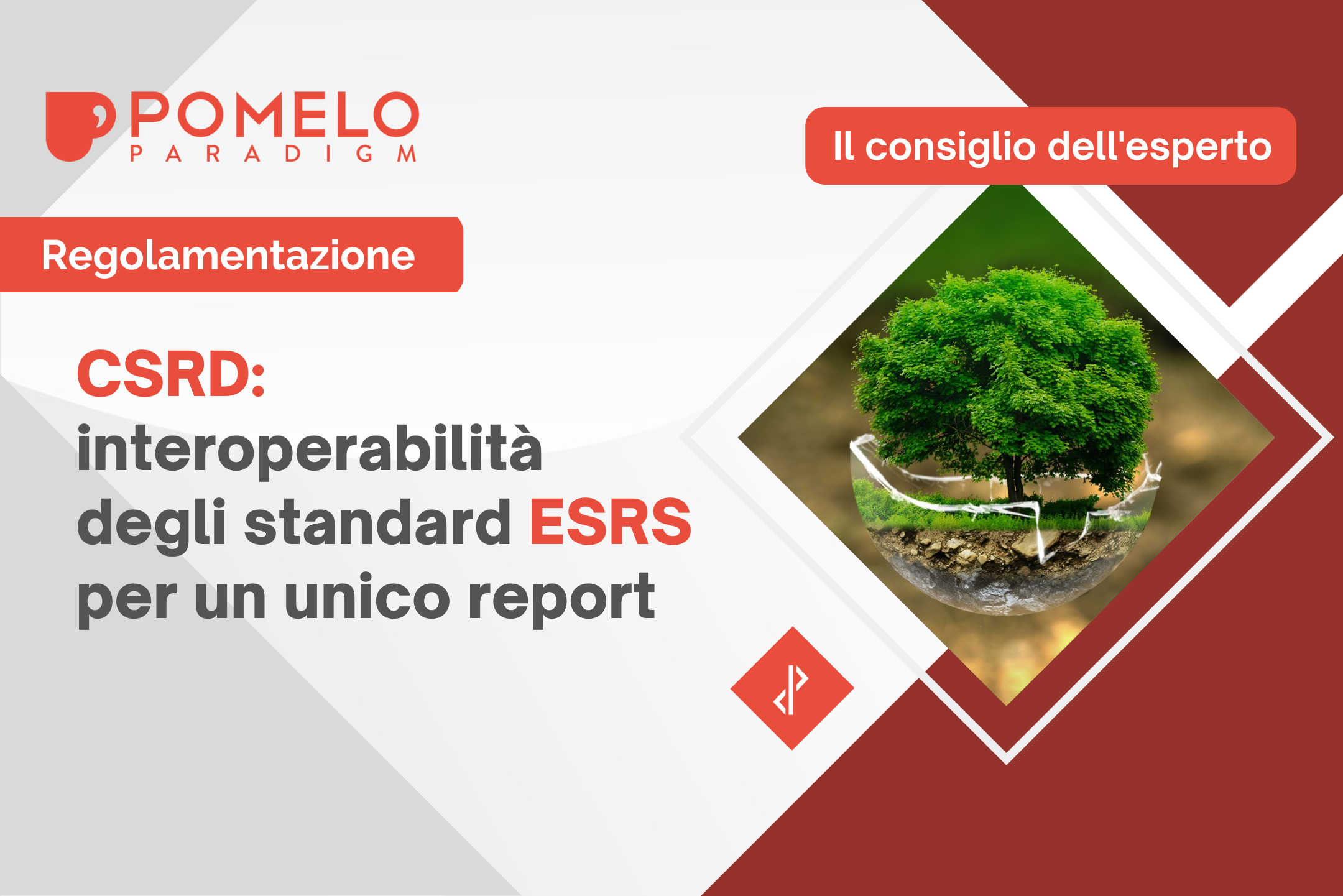 POMELO
PARADIGM

Il consiglio dell'esperto

Regolamentazione

CSRD:
interoperabilità degli standard ESRS per un unico report